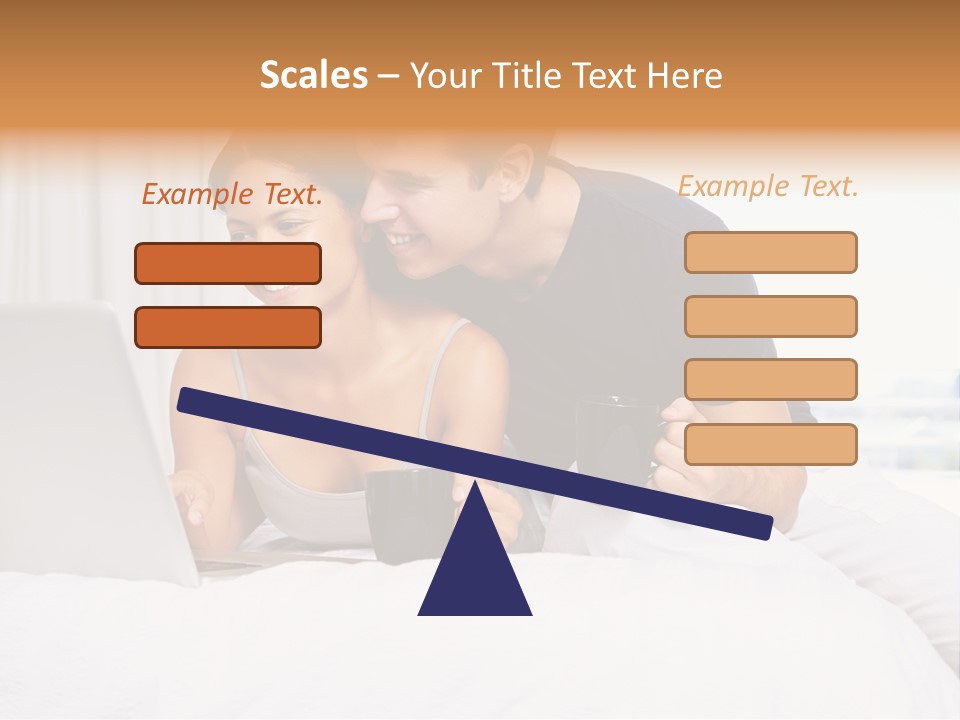 Scales – Your Title Text Here

Example Text.

Example Text.